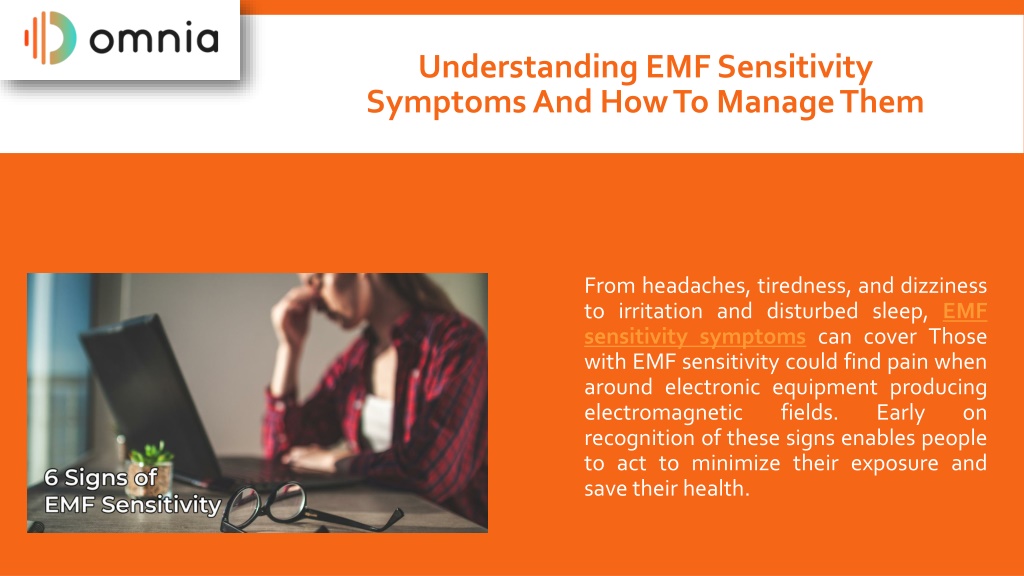 omnia

Understanding EMF Sensitivity Symptoms And How To Manage Them

6 Signs of EMF Sensitivity

From headaches, tiredness, and dizziness to irritation and disturbed sleep, EMF sensitivity symptoms can cover Those with EMF sensitivity could find pain when around electronic equipment producing electromagnetic fields. Early on recognition of these signs enables people to act to minimize their exposure and save their health.